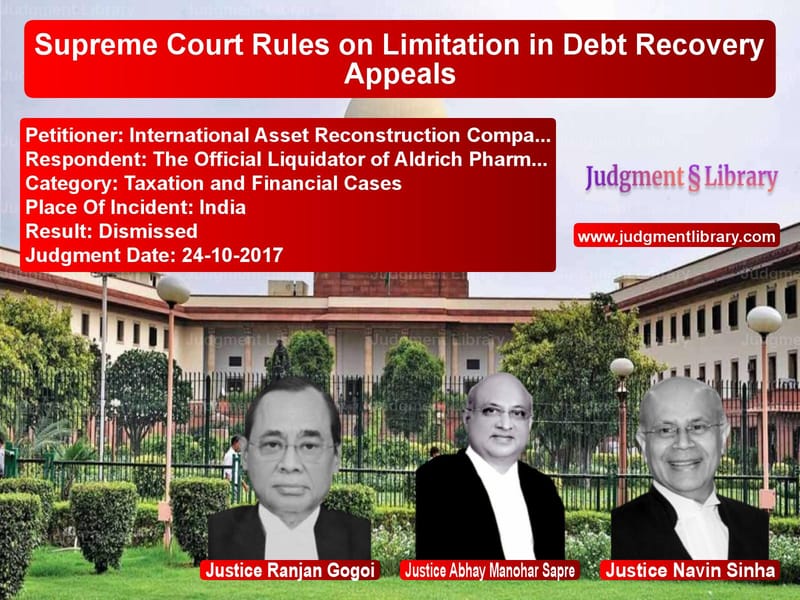 Supreme Court Rules on Limitation in Debt Recovery Appeals

Petitioner: International Asset Reconstruction Compa...
Respondent: The Official Liquidator of Aldrich Pharm...
Category: Taxation and Financial Cases
Place Of Incident: India
Result: Dismissed
Judgment Date: 24-10-2017

Judgment § Library

www.judgmentlibrary.com

Justice Ranjan Gogoi

Justice Abhay Manohar Sapre

Justice Navin Sinha